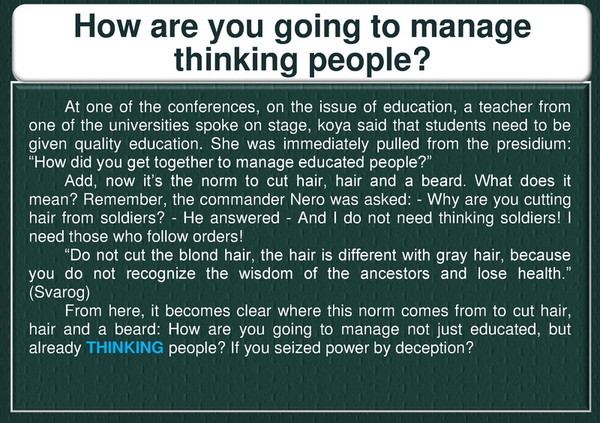 How are you going to manage thinking people?

At one of the conferences, on the issue of education, a teacher from one of the universities spoke on stage, koya said that students need to be given quality education. She was immediately pulled from the presidium: “How did you get together to manage educated people?”

Add, now it’s the norm to cut hair, hair and a beard. What does it mean? Remember, the commander Nero was asked: - Why are you cutting hair from soldiers? - He answered - And I do not need thinking soldiers! I need those who follow orders!

“Do not cut the blond hair, the hair is different with gray hair, because you do not recognize the wisdom of the ancestors and lose health.” (Svarog)

From here, it becomes clear where this norm comes from to cut hair, hair and a beard: How are you going to manage not just educated, but already THINKING people? If you seized power by deception?